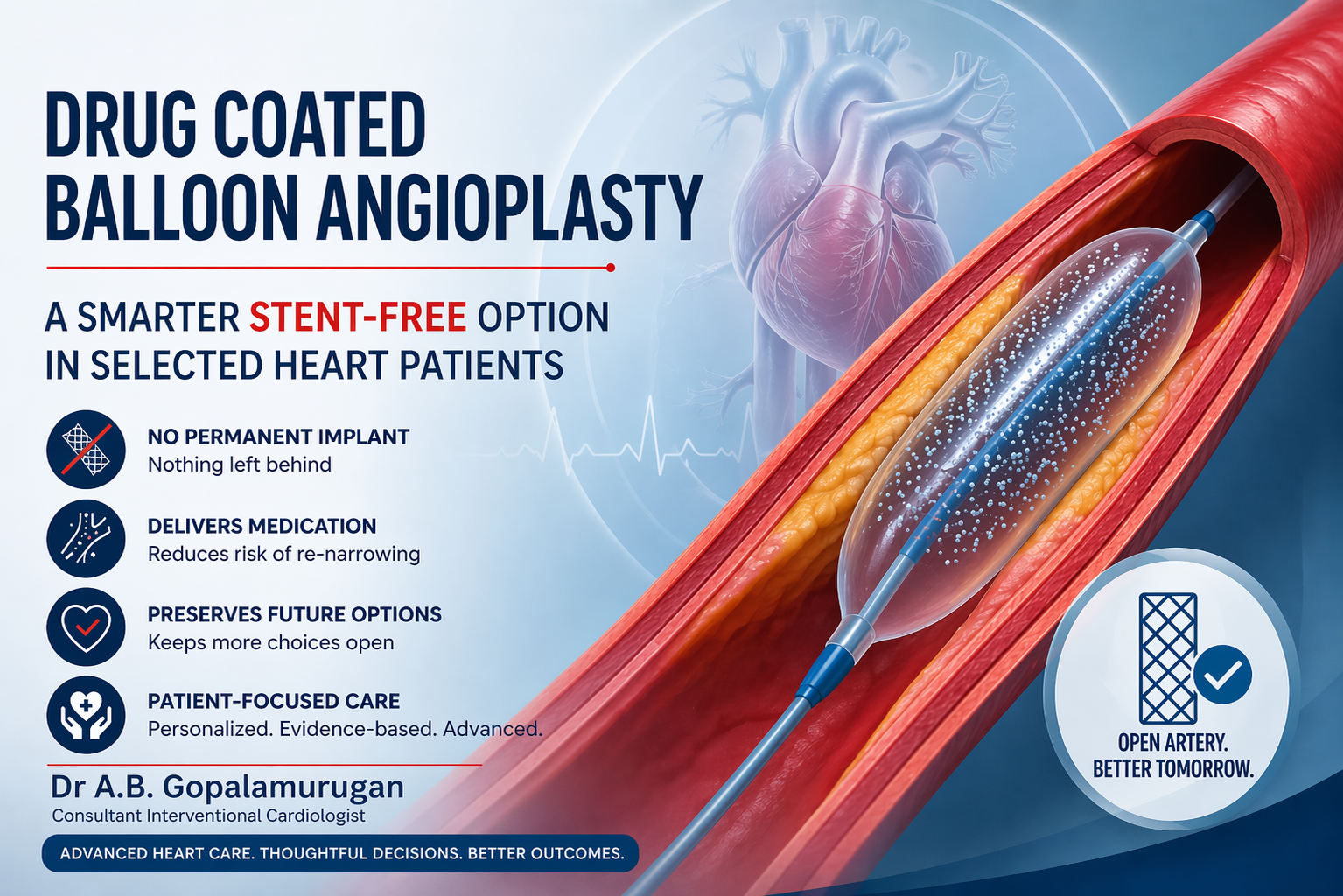 DRUG COATED BALLOON ANGIOPLASTY

A SMARTER STENT-FREE OPTION IN SELECTED HEART PATIENTS

NO PERMANENT IMPLANT
Nothing left behind

DELIVERS MEDICATION
Reduces risk of re-narrowing

PRESERVES FUTURE OPTIONS
Keeps more choices open

PATIENT-FOCUSED CARE
Personalized. Evidence-based. Advanced.

Dr A.B. Gopalamurugan
Consultant Interventional Cardiologist

ADVANCED HEART CARE. THOUGHTFUL DECISIONS. BETTER OUTCOMES.

OPEN ARTERY.
BETTER TOMORROW.